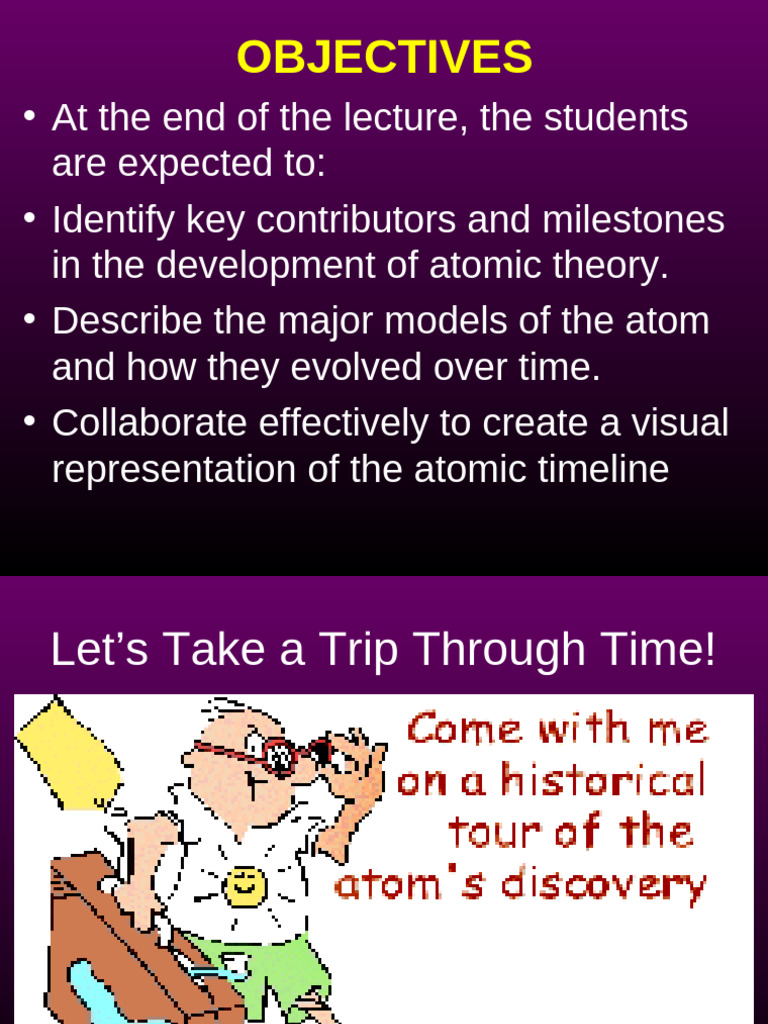 OBJECTIVES

• At the end of the lecture, the students are expected to:

• Identify key contributors and milestones in the development of atomic theory.

• Describe the major models of the atom and how they evolved over time.

• Collaborate effectively to create a visual representation of the atomic timeline

Let's Take a Trip Through Time!

Come with me on a historical tour of the atom's discovery